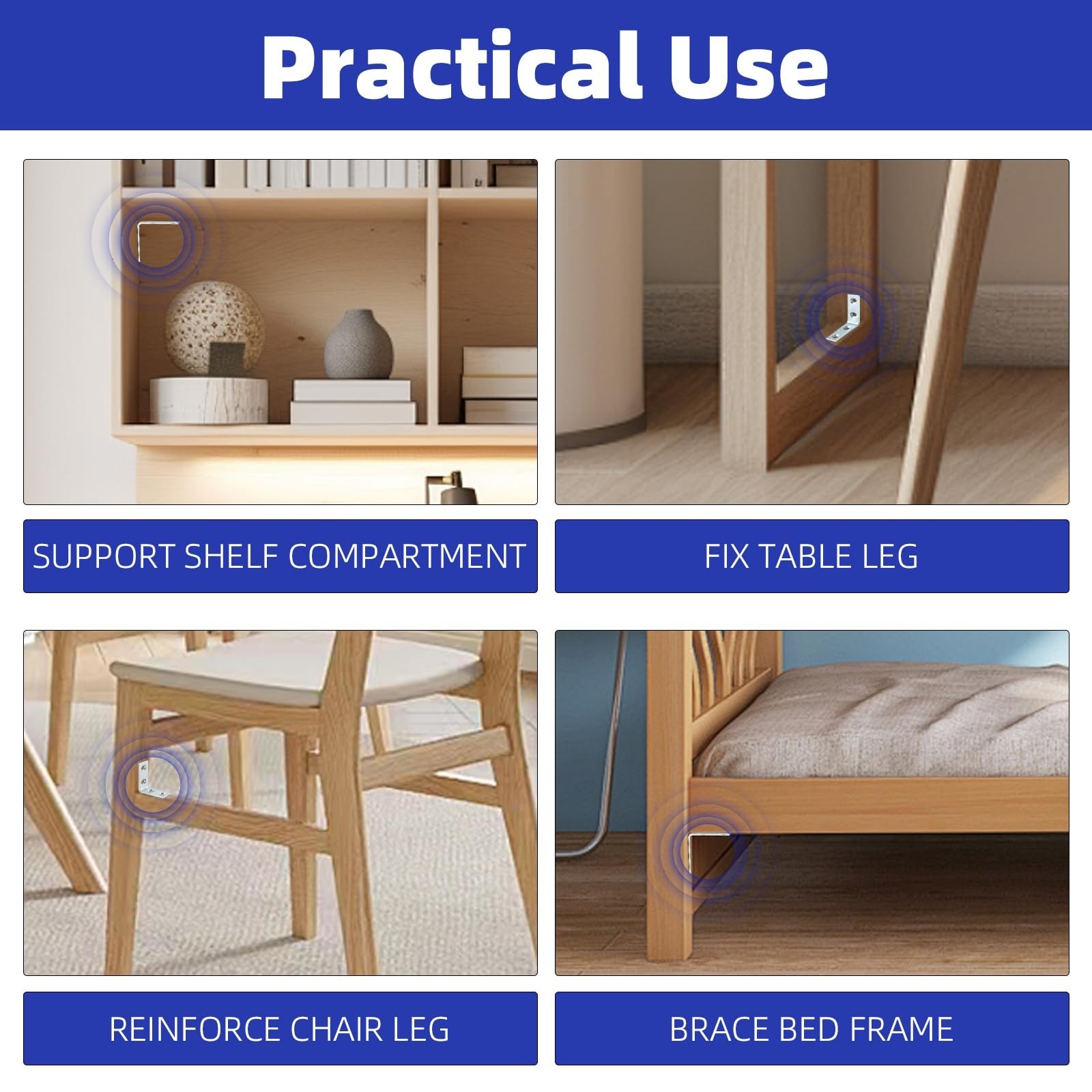 Practical Use

SUPPORT SHELF COMPARTMENT

FIX TABLE LEG

REINFORCE CHAIR LEG

BRACE BED FRAME